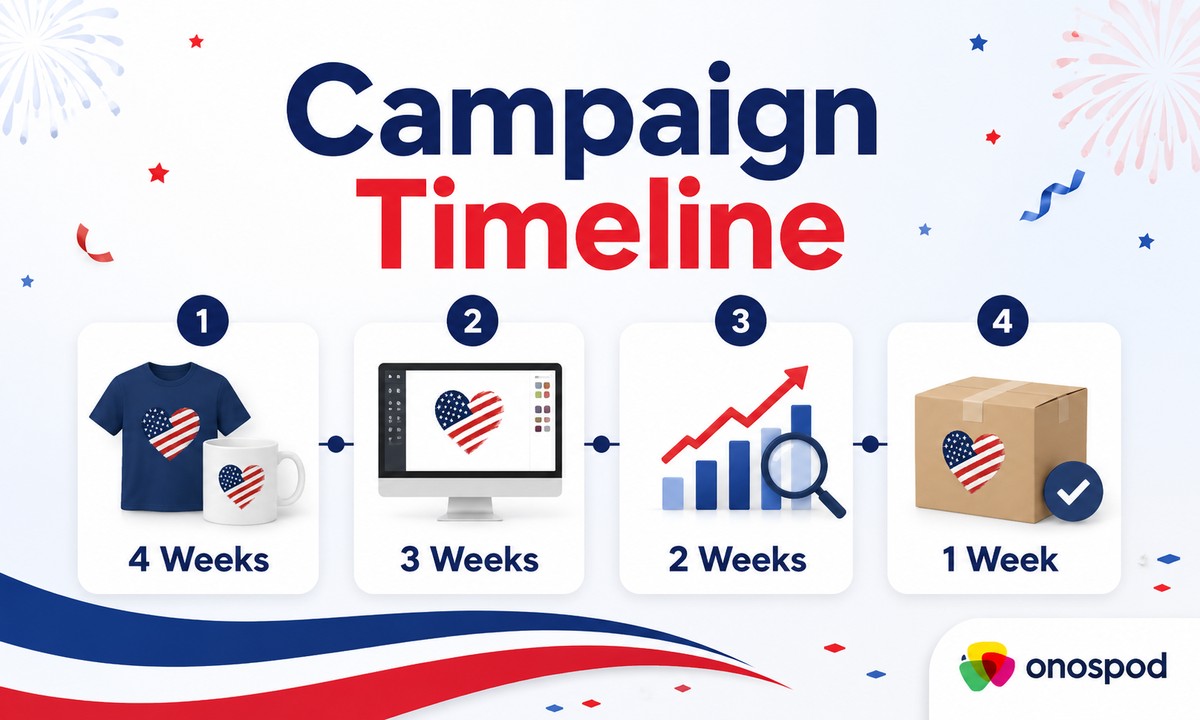 Campaign Timeline

1
4 Weeks

2
3 Weeks

3
2 Weeks

4
1 Week

onospod